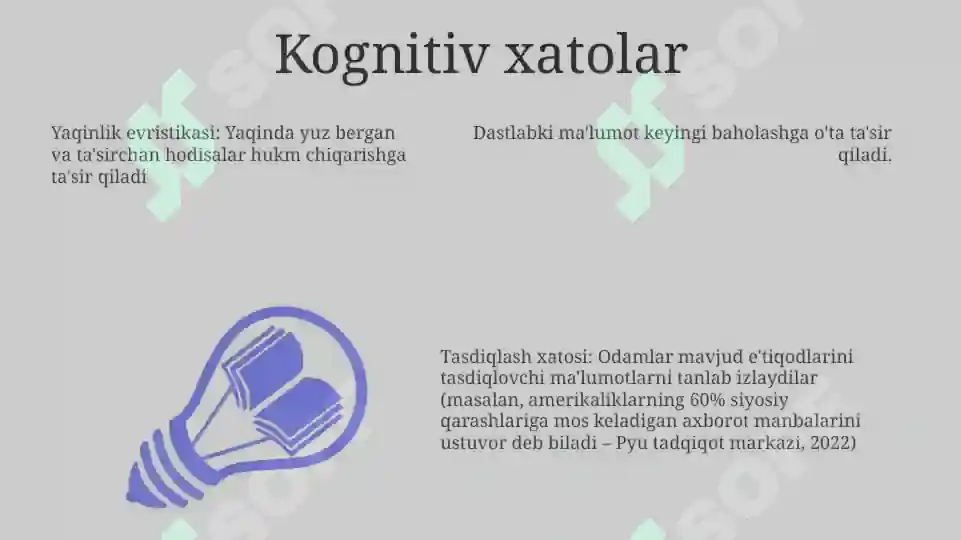 Kognitiv xatolar

Yaqinlik evristikasi: Yaqinda yuz bergan va ta'sirchan hodisalar hukm chiqarishga ta'sir qiladi

Dastlabki ma'lumot keyingi baholashga o'ta ta'sir qiladi.

Tasdiqlash xatosi: Odamlar mavjud e'tiqodlarini tasdiqlovchi ma'lumotlarni tanlab izlaydilar (masalan, amerikaliklarning 60% siyosiy qarashlariga mos keladigan axborot manbalarini ustuvor deb biladi – Pyu tadqiqot markazi, 2022)